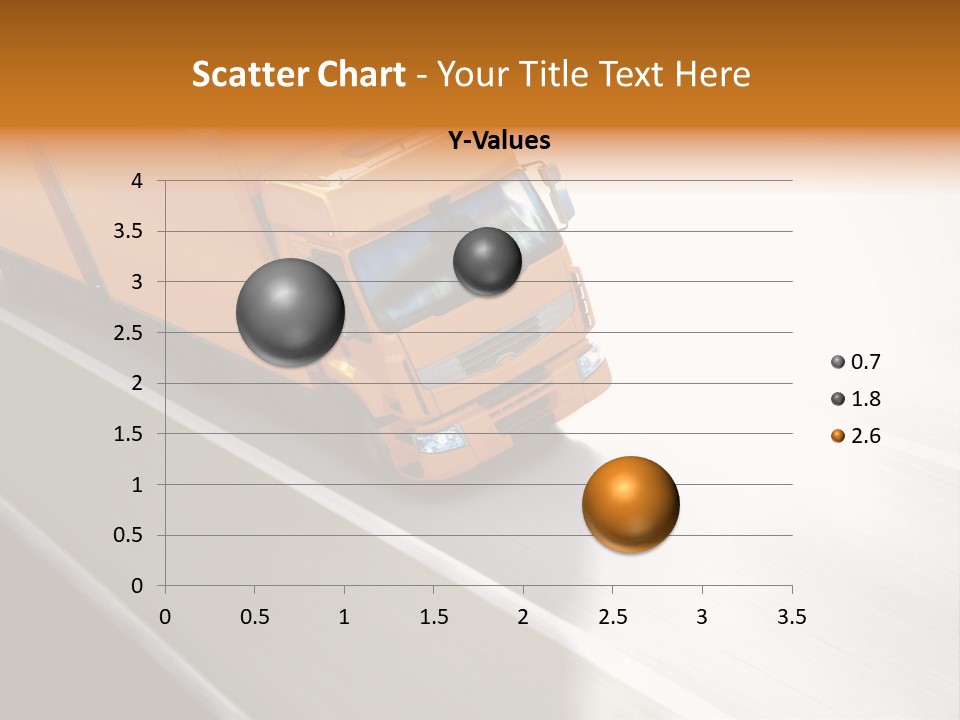 Scatter Chart - Your Title Text Here

Y-Values

4
3.5
3
2.5
2
1.5
1
0.5
0

0 0.5 1 1.5 2 2.5 3 3.5

0.7
1.8
2.6